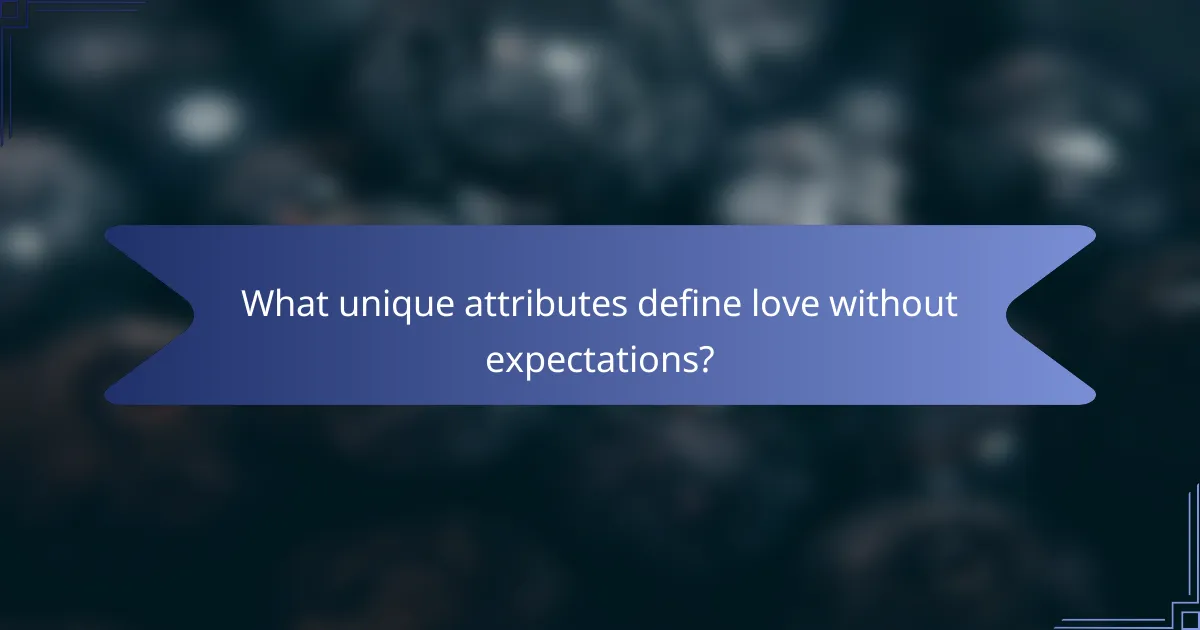 What unique attributes define love without expectations?